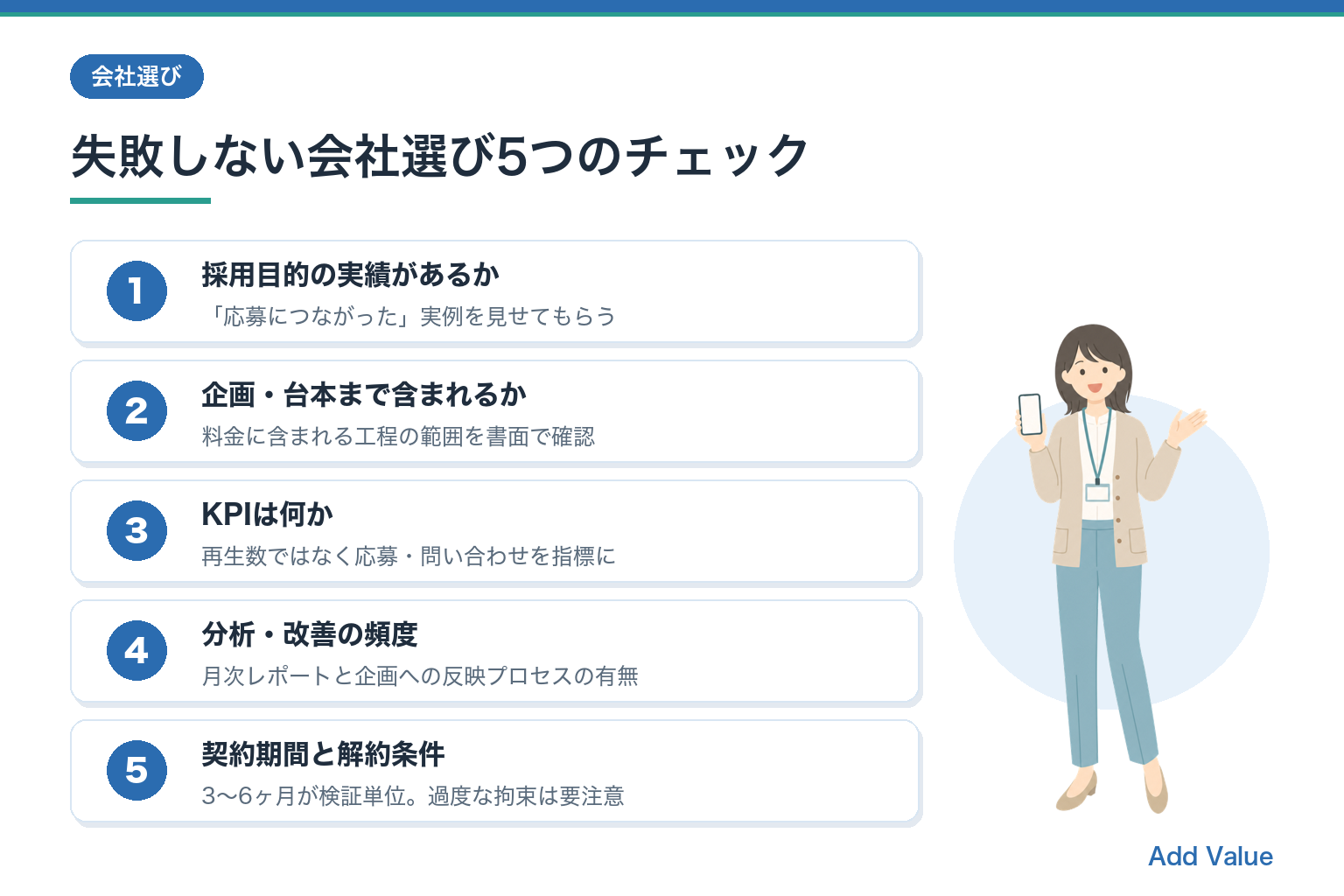 会社選び

失敗しない会社選び5つのチェック

1
採用目的の実績があるか
「応募につながった」実例を見せてもらう

2
企画・台本まで含まれるか
料金に含まれる工程の範囲を書面で確認

3
KPIは何か
再生数ではなく応募・問い合わせを指標に

4
分析・改善の頻度
月次レポートと企画への反映プロセスの有無

5
契約期間と解約条件
3〜6ヶ月が検証単位。過度な拘束は要注意

Add Value